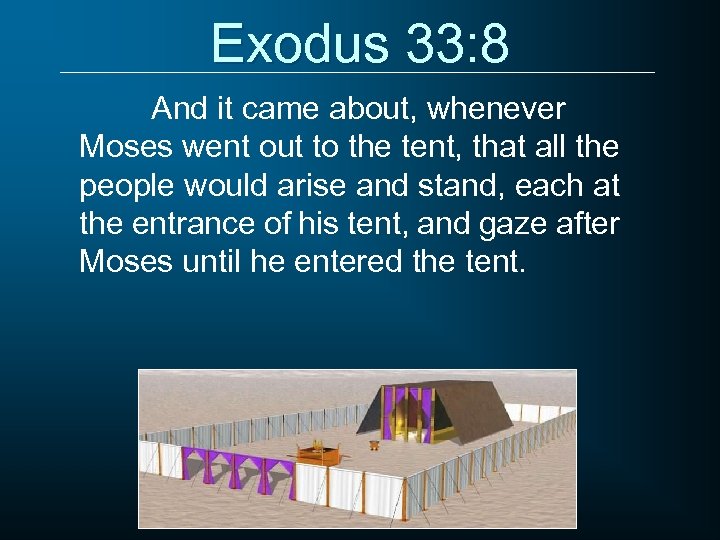 Exodus 33:8

And it came about, whenever Moses went out to the tent, that all the people would arise and stand, each at the entrance of his tent, and gaze after Moses until he entered the tent.